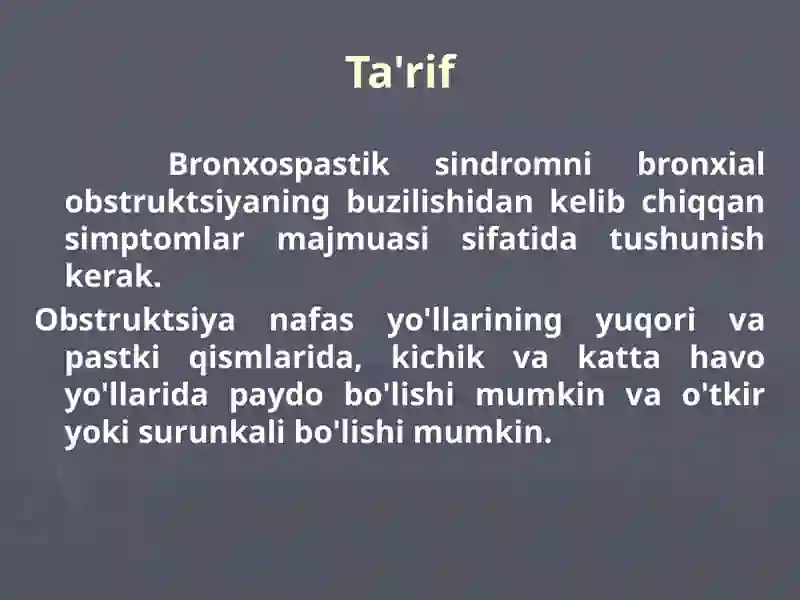 Ta'rif

Bronxospastik sindromni bronxial obstruktsiyaning buzilishidan kelib chiqqan simptomlar majmuasi sifatida tushunish kerak.

Obstruktsiya nafas yo'llarining yuqori va pastki qismlarida, kichik va katta havo yo'llarida paydo bo'lishi mumkin va o'tkir yoki surunkali bo'lishi mumkin.